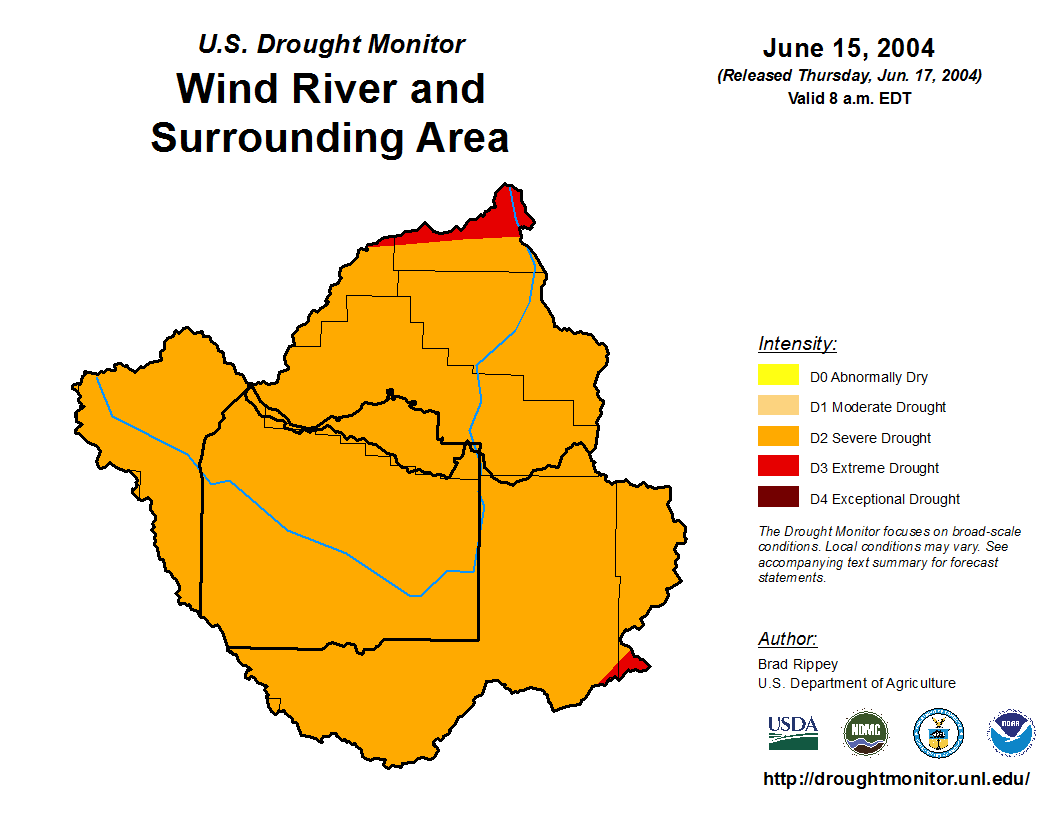 U.S. Drought Monitor

Wind River and Surrounding Area

June 15, 2004
(Released Thursday, Jun. 17, 2004)
Valid 8 a.m. EDT

Intensity:
D0 Abnormally Dry
D1 Moderate Drought
D2 Severe Drought
D3 Extreme Drought
D4 Exceptional Drought

The Drought Monitor focuses on broad-scale conditions. Local conditions may vary. See accompanying text summary for forecast statements.

Author:
Brad Rippey
U.S. Department of Agriculture

USDA
NDMC
NOAA

http://droughtmonitor.unl.edu/